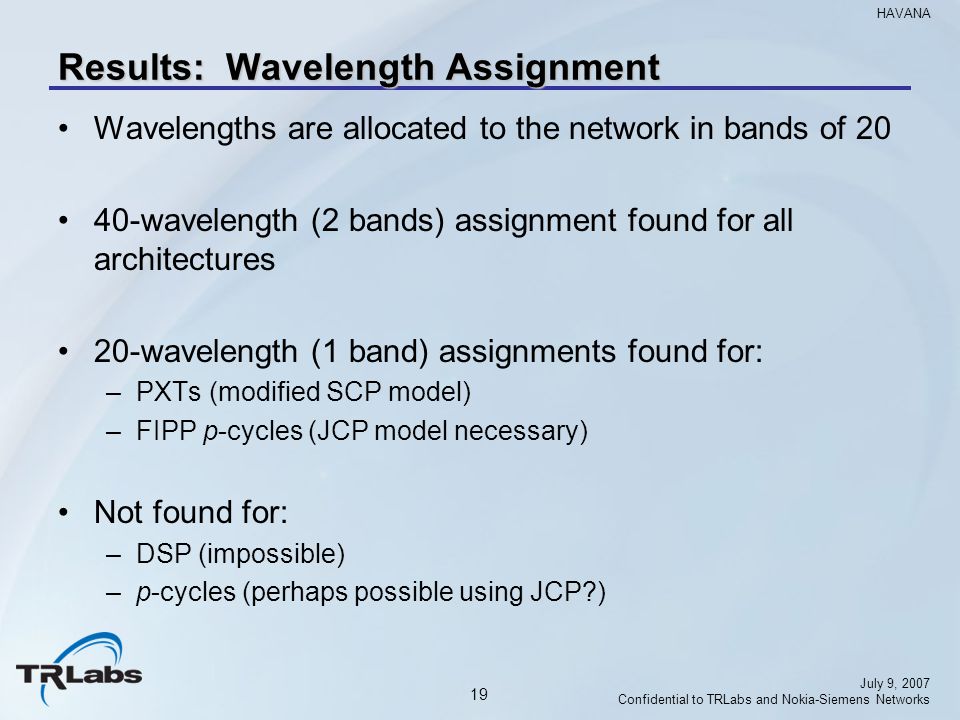 HAVANA

Results: Wavelength Assignment

• Wavelengths are allocated to the network in bands of 20

• 40-wavelength (2 bands) assignment found for all architectures

• 20-wavelength (1 band) assignments found for:
– PXTs (modified SCP model)
– FIPP p-cycles (JCP model necessary)

• Not found for:
– DSP (impossible)
– p-cycles (perhaps possible using JCP?)

TRLabs

19

July 9, 2007
Confidential to TRLabs and Nokia-Siemens Networks